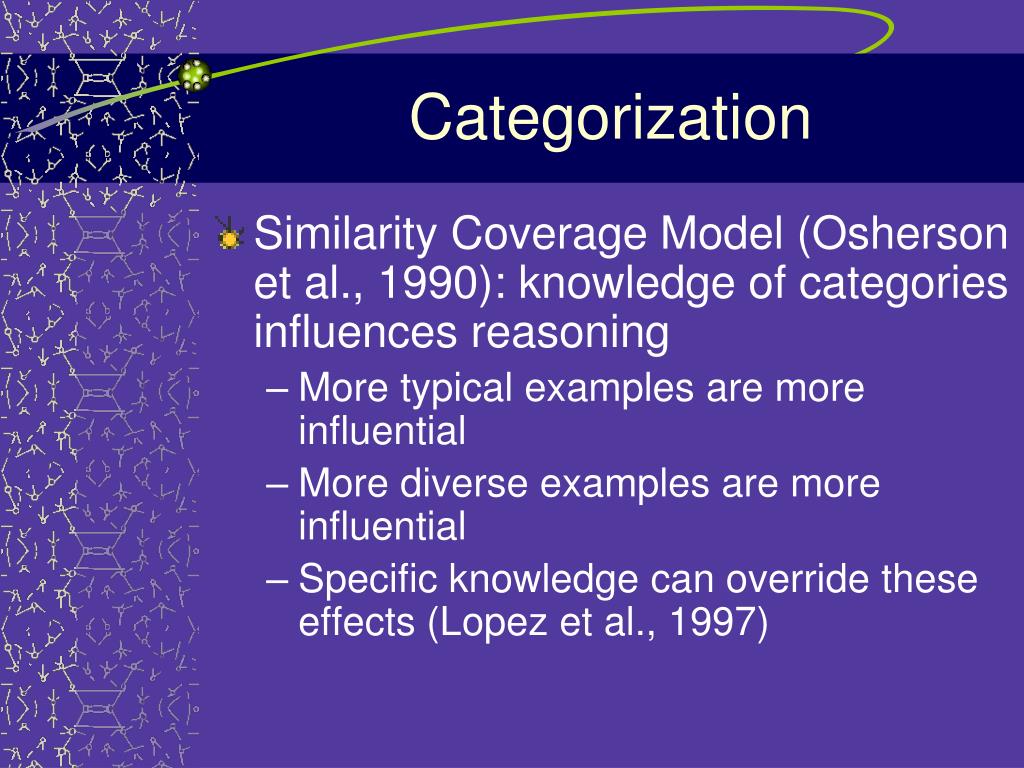 Categorization

Similarity Coverage Model (Osherson et al., 1990): knowledge of categories influences reasoning

– More typical examples are more influential
– More diverse examples are more influential
– Specific knowledge can override these effects (Lopez et al., 1997)